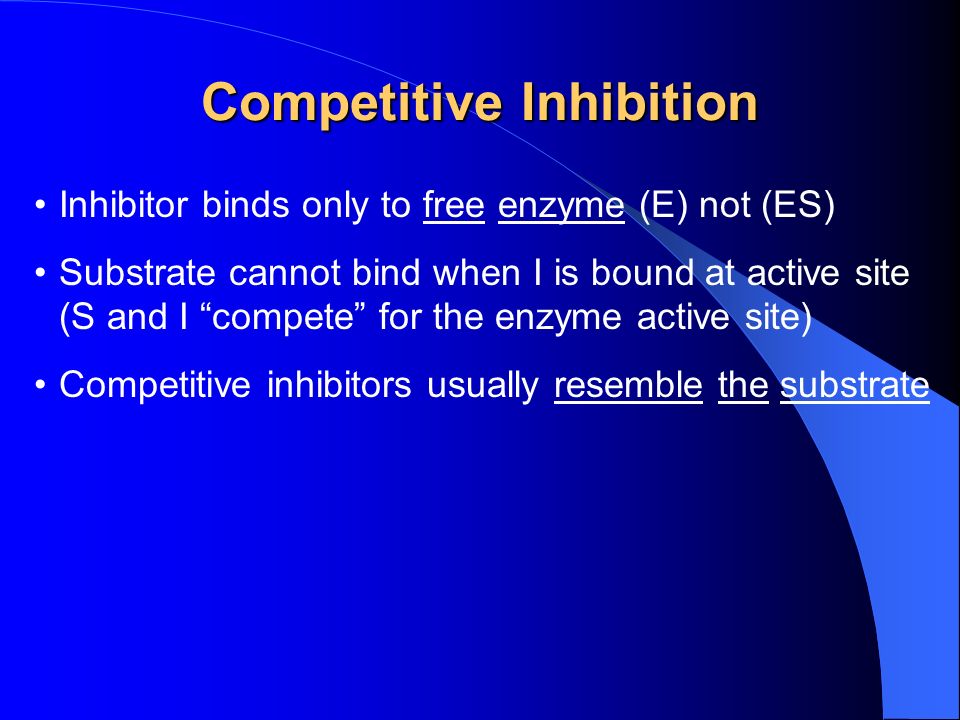 Competitive Inhibition

• Inhibitor binds only to free enzyme (E) not (ES)

• Substrate cannot bind when I is bound at active site (S and I “compete” for the enzyme active site)

• Competitive inhibitors usually resemble the substrate